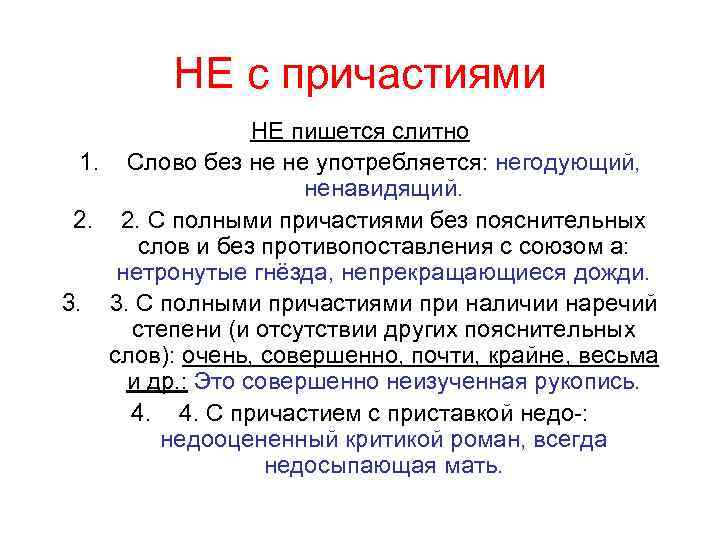 НЕ с причастиями

НЕ пишется слитно

1. Слово без не не употребляется: негодующий, ненавидящий.

2. 2. С полными причастиями без пояснительных слов и без противопоставления с союзом а: нетронутые гнёзда, непрекращающиеся дожди.

3. 3. С полными причастиями при наличии наречий степени (и отсутствии других пояснительных слов): очень, совершенно, почти, крайне, весьма и др.: Это совершенно неизученная рукопись.

4. 4. С причастием с приставкой недо-: недооцененный критикой роман, всегда недосыпающая мать.